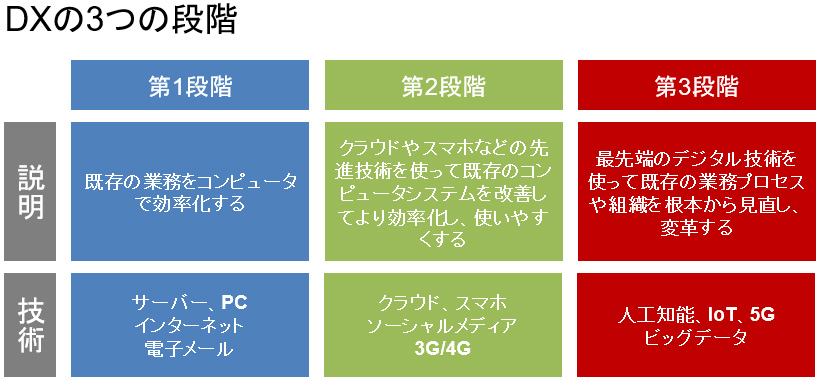 DXの3つの段階

| | 第1段階 | 第2段階 | 第3段階 |
|---|---|---|---|
| 説明 | 既存の業務をコンピュータで効率化する | クラウドやスマホなどの先進技術を使って既存のコンピュータシステムを改善してより効率化し、使いやすくする | 最先端のデジタル技術を使って既存の業務プロセスや組織を根本から見直し、変革する |
| 技術 | サーバー、PC インターネット 電子メール | クラウド、スマホ ソーシャルメディア 3G/4G | 人工知能、IoT、5G ビッグデータ |